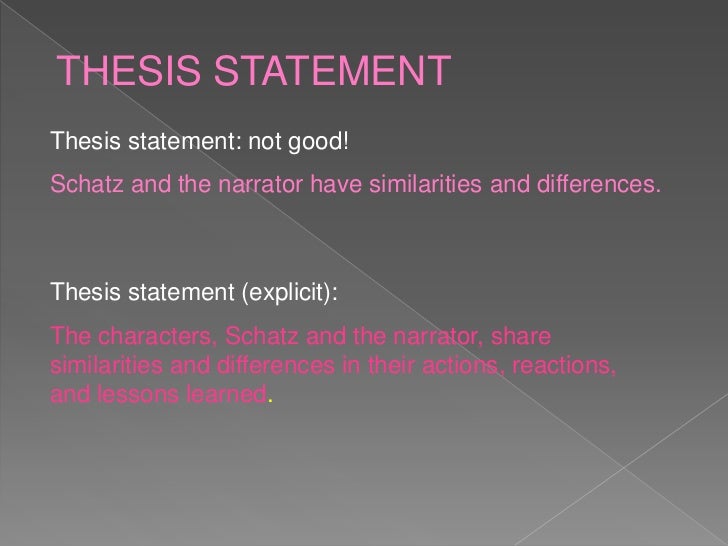 THESIS STATEMENT

Thesis statement: not good!

Schatz and the narrator have similarities and differences.

Thesis statement (explicit):

The characters, Schatz and the narrator, share similarities and differences in their actions, reactions, and lessons learned.